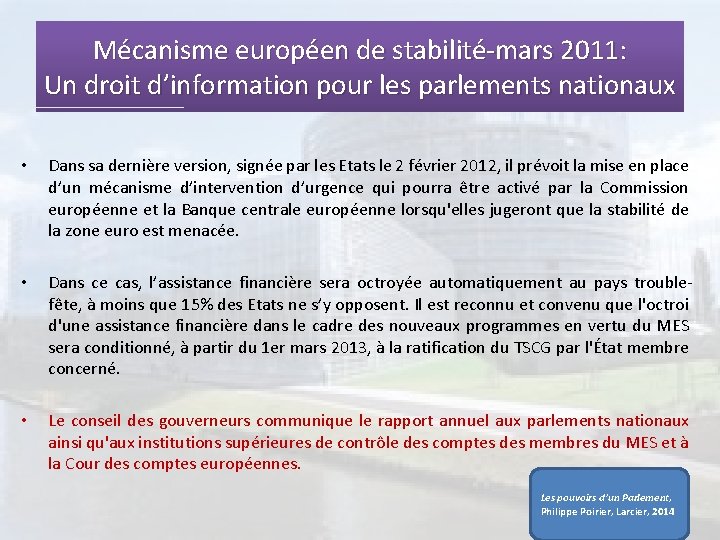 Mécanisme européen de stabilité-mars 2011:
Un droit d'information pour les parlements nationaux

• Dans sa dernière version, signée par les Etats le 2 février 2012, il prévoit la mise en place d'un mécanisme d'intervention d'urgence qui pourra être activé par la Commission européenne et la Banque centrale européenne lorsqu'elles jugeront que la stabilité de la zone euro est menacée.

• Dans ce cas, l'assistance financière sera octroyée automatiquement au pays trouble-fête, à moins que 15% des Etats ne s'y opposent. Il est reconnu et convenu que l'octroi d'une assistance financière dans le cadre des nouveaux programmes en vertu du MES sera conditionné, à partir du 1er mars 2013, à la ratification du TSCG par l'État membre concerné.

• Le conseil des gouverneurs communique le rapport annuel aux parlements nationaux ainsi qu'aux institutions supérieures de contrôle des comptes des membres du MES et à la Cour des comptes européennes.

Les pouvoirs d'un Parlement, Philippe Poirier, Larcier, 2014